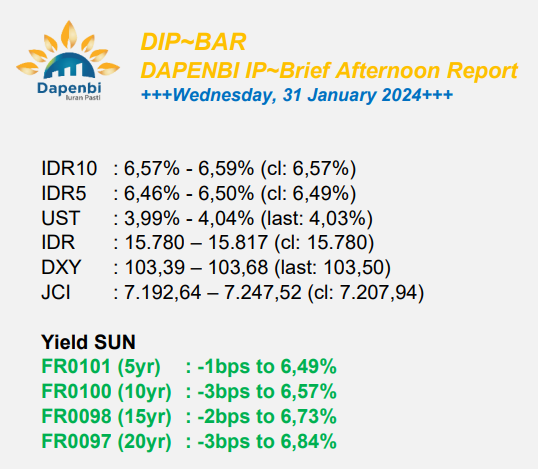 Dapenbi
Iuran Pasti

DIP~BAR
DAPENBI IP~Brief Afternoon Report
+++Wednesday, 31 January 2024+++

IDR10 : 6,57% - 6,59% (cl: 6,57%)
IDR5 : 6,46% - 6,50% (cl: 6,49%)
UST : 3,99% - 4,04% (last: 4,03%)
IDR : 15.780 – 15.817 (cl: 15.780)
DXY : 103,39 – 103,68 (last: 103,50)
JCI : 7.192,64 – 7.247,52 (cl: 7.207,94)

Yield SUN
FR0101 (5yr) : -1bps to 6,49%
FR0100 (10yr) : -3bps to 6,57%
FR0098 (15yr) : -2bps to 6,73%
FR0097 (20yr) : -3bps to 6,84%